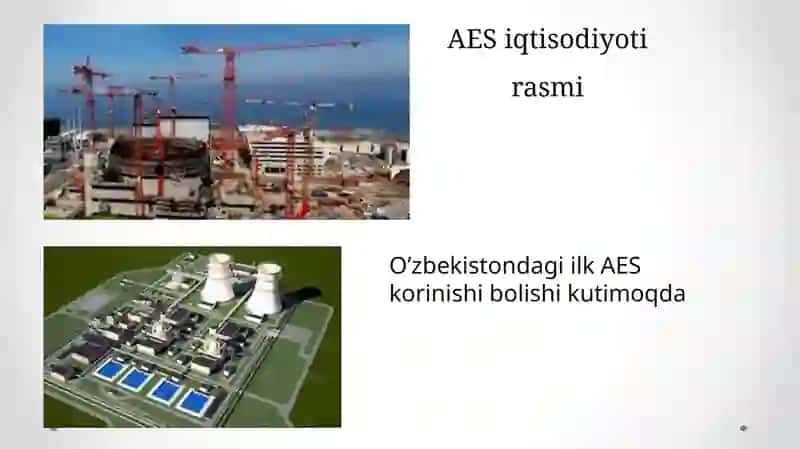 AES iqtisodiyoti rasmi

O’zbekistondagi ilk AES korinishi bolishi kutimoqda